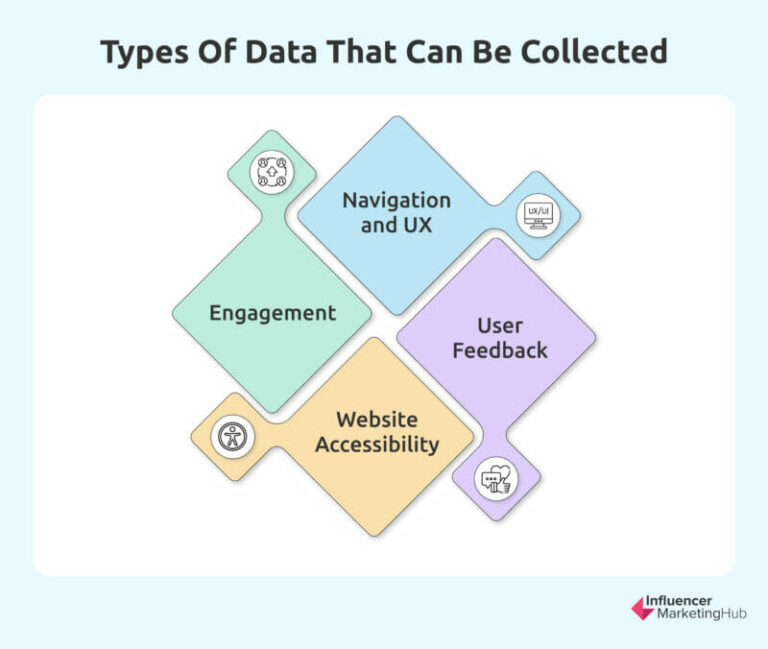 Types Of Data That Can Be Collected

Navigation and UX

UX/UI

Engagement

User Feedback

Website Accessibility

Influencer MarketingHub